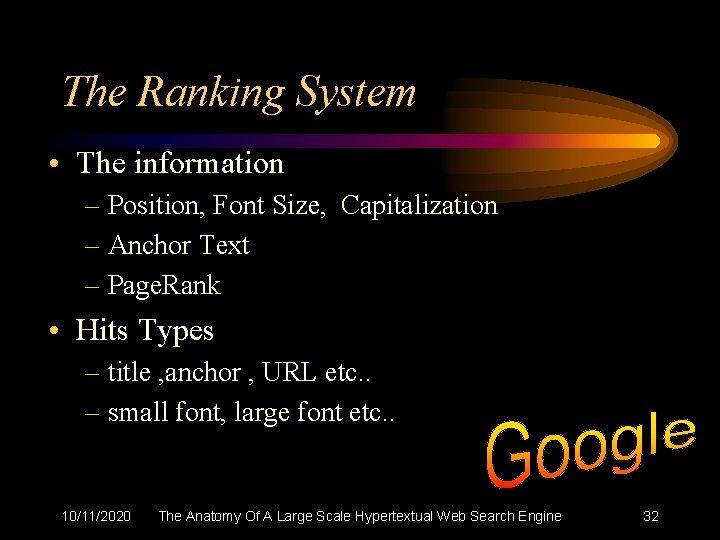 The Ranking System

• The information
– Position, Font Size, Capitalization
– Anchor Text
– PageRank

• Hits Types
– title ,anchor , URL etc..
– small font, large font etc..

Google

10/11/2020 The Anatomy Of A Large Scale Hypertextual Web Search Engine 32